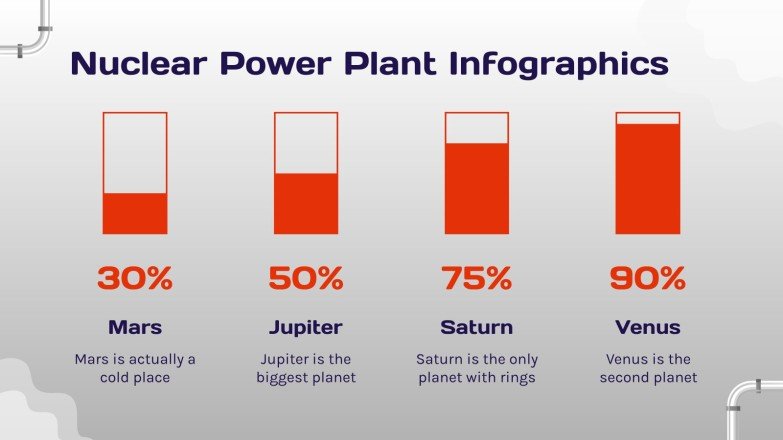 Nuclear Power Plant Infographics

30%

Mars

Mars is actually a cold place

50%

Jupiter

Jupiter is the biggest planet

75%

Saturn

Saturn is the only planet with rings

90%

Venus

Venus is the second planet